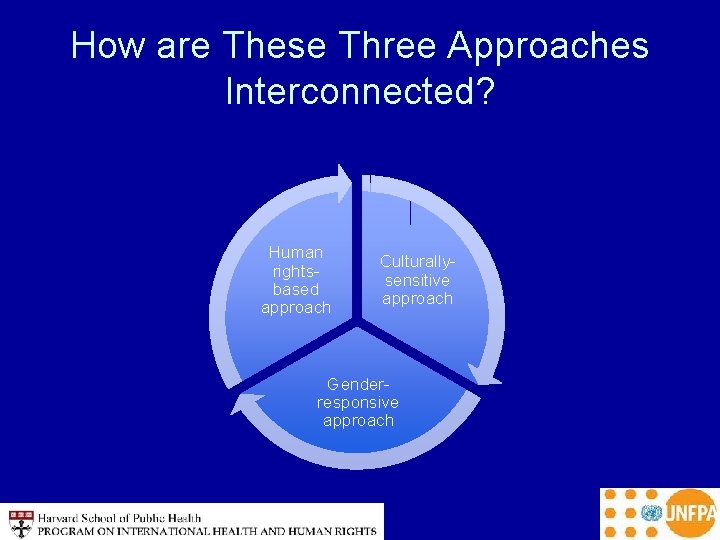 How are These Three Approaches Interconnected?

Human rights-based approach

Culturally-sensitive approach

Gender-responsive approach

Harvard School of Public Health
PROGRAM ON INTERNATIONAL HEALTH AND HUMAN RIGHTS

UNFPA